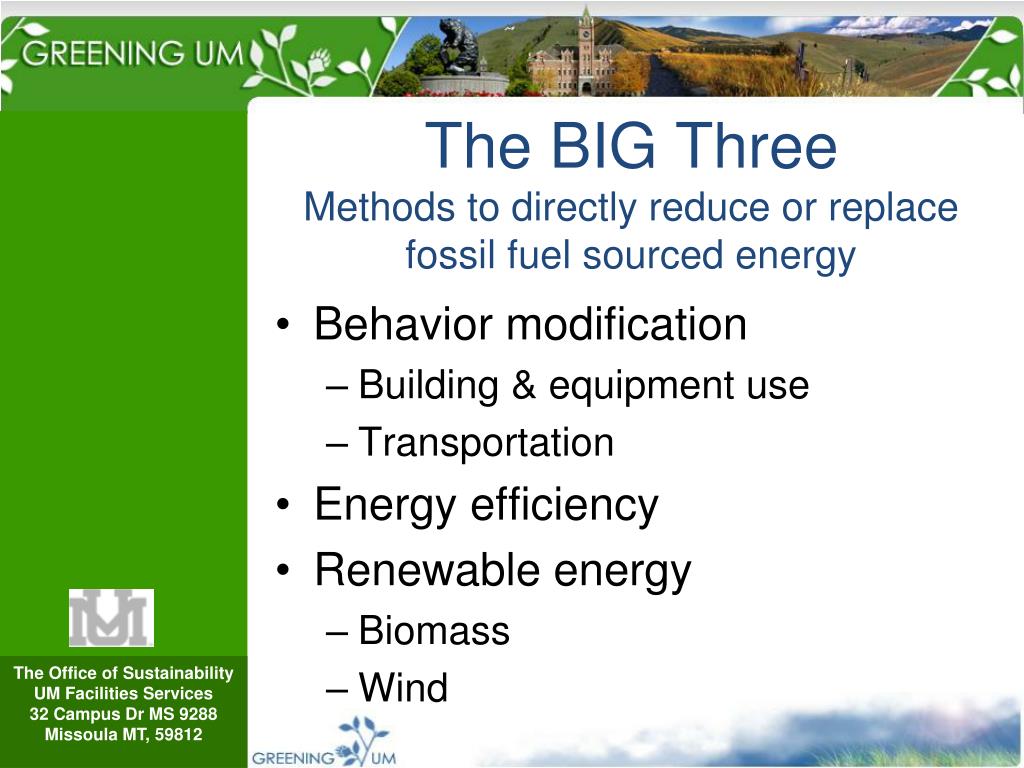 GREENING UM

The BIG Three
Methods to directly reduce or replace fossil fuel sourced energy

• Behavior modification
– Building & equipment use
– Transportation
• Energy efficiency
• Renewable energy
– Biomass
– Wind

UM

The Office of Sustainability
UM Facilities Services
32 Campus Dr MS 9288
Missoula MT, 59812

GREENING UM